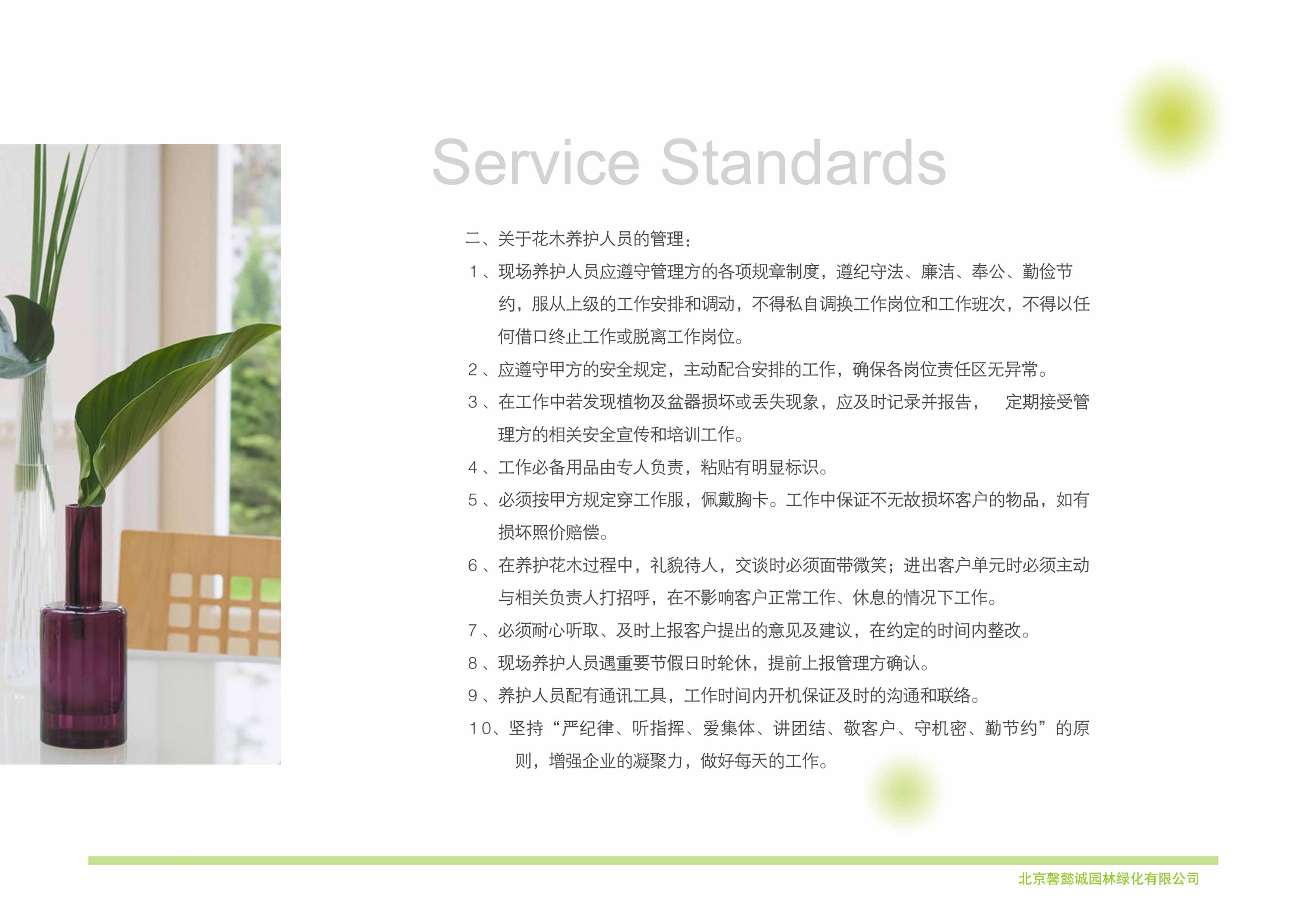 Service Standards

二、关于花木养护人员的管理：

1、现场养护人员应遵守管理方的各项规章制度，遵纪守法、廉洁、奉公、勤俭节约，服从上级的工作安排和调动，不得私自调换工作岗位和工作班次，不得以任何借口终止工作或脱离工作岗位。

2、应遵守甲方的安全规定，主动配合安排的工作，确保各岗位责任区无异常。

3、在工作中若发现植物及盆器损坏或丢失现象，应及时记录并报告， 定期接受管理方的相关安全宣传和培训工作。

4、工作必备用品由专人负责，粘贴有明显标识。

5、必须按甲方规定穿工作服，佩戴胸卡。工作中保证不无故损坏客户的物品，如有损坏照价赔偿。

6、在养护花木过程中，礼貌待人，交谈时必须面带微笑；进出客户单元时必须主动与相关负责人打招呼，在不影响客户正常工作、休息的情况下工作。

7、必须耐心听取、及时上报客户提出的意见及建议，在约定的时间内整改。

8、现场养护人员遇重要节假日时轮休，提前上报管理方确认。

9、养护人员配有通讯工具，工作时间内开机保证及时的沟通和联络。

10、坚持“严纪律、听指挥、爱集体、讲团结、敬客户、守机密、勤节约”的原则，增强企业的凝聚力，做好每天的工作。

北京馨懿诚园林绿化有限公司